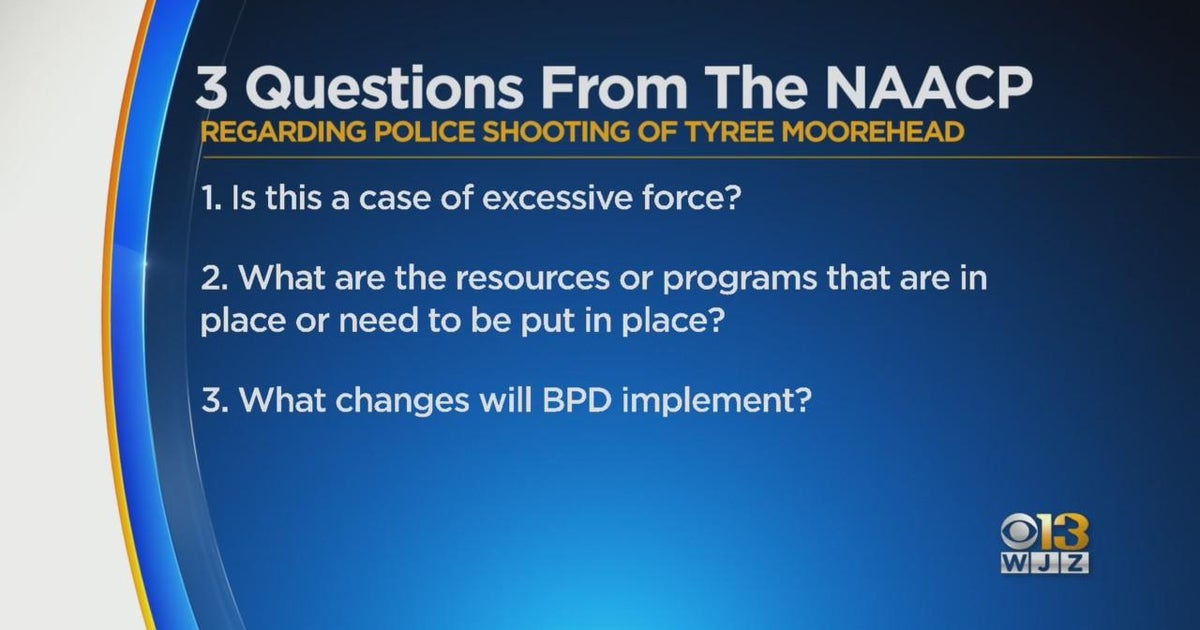 3 Questions From The NAACP
REGARDING POLICE SHOOTING OF TYREE MOOREHEAD

1. Is this a case of excessive force?

2. What are the resources or programs that are in place or need to be put in place?

3. What changes will BPD implement?

13
WJZ